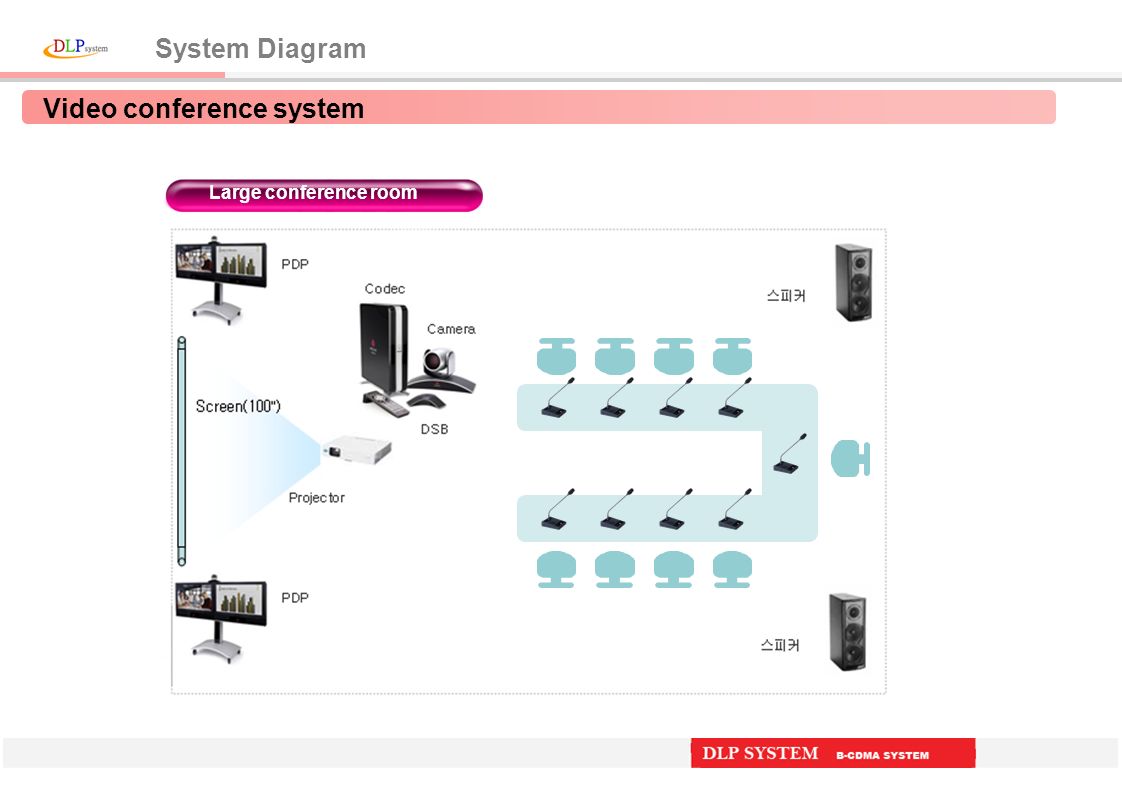 DLP system

System Diagram

Video conference system

Large conference room

PDP

Codec

Camera

스피커

Screen(100")

DSB

Projector

PDP

스피커

DLP SYSTEM B-CDMA SYSTEM